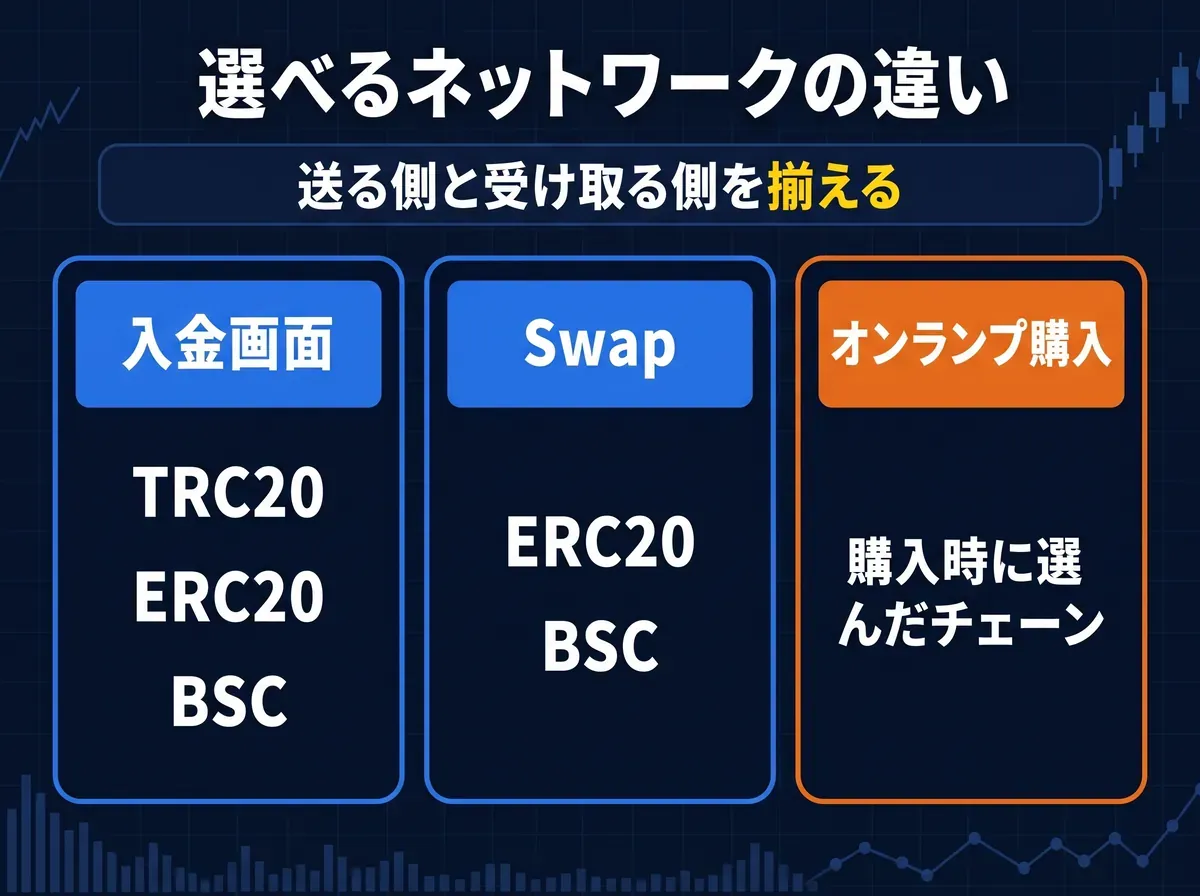 選べるネットワークの違い

送る側と受け取る側を揃える

入金画面

TRC20
ERC20
BSC

Swap

ERC20
BSC

オンランプ購入

購入時に選んだチェーン